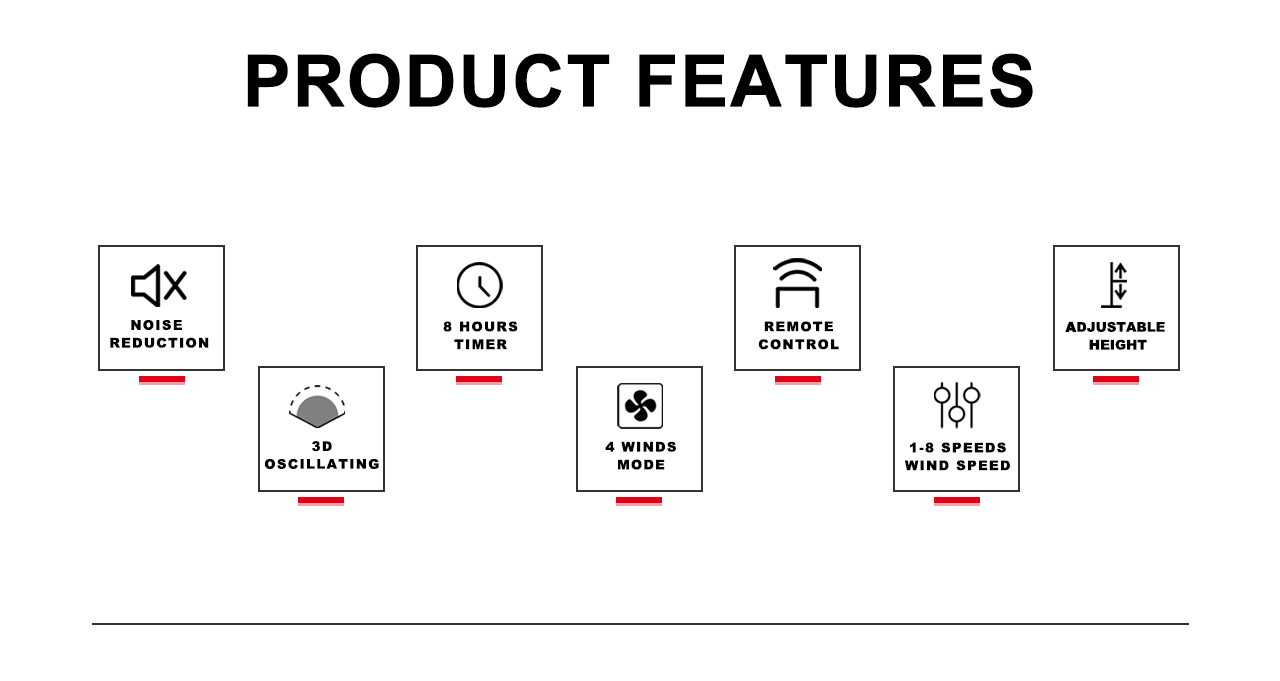 PRODUCT FEATURES

NOISE REDUCTION

3D OSCILLATING

8 HOURS TIMER

4 WINDS MODE

REMOTE CONTROL

1-8 SPEEDS WIND SPEED

ADJUSTABLE HEIGHT